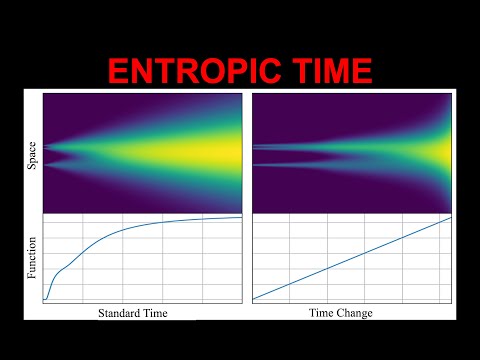 ENTROPIC TIME

Space

Function

Standard Time

Time Change